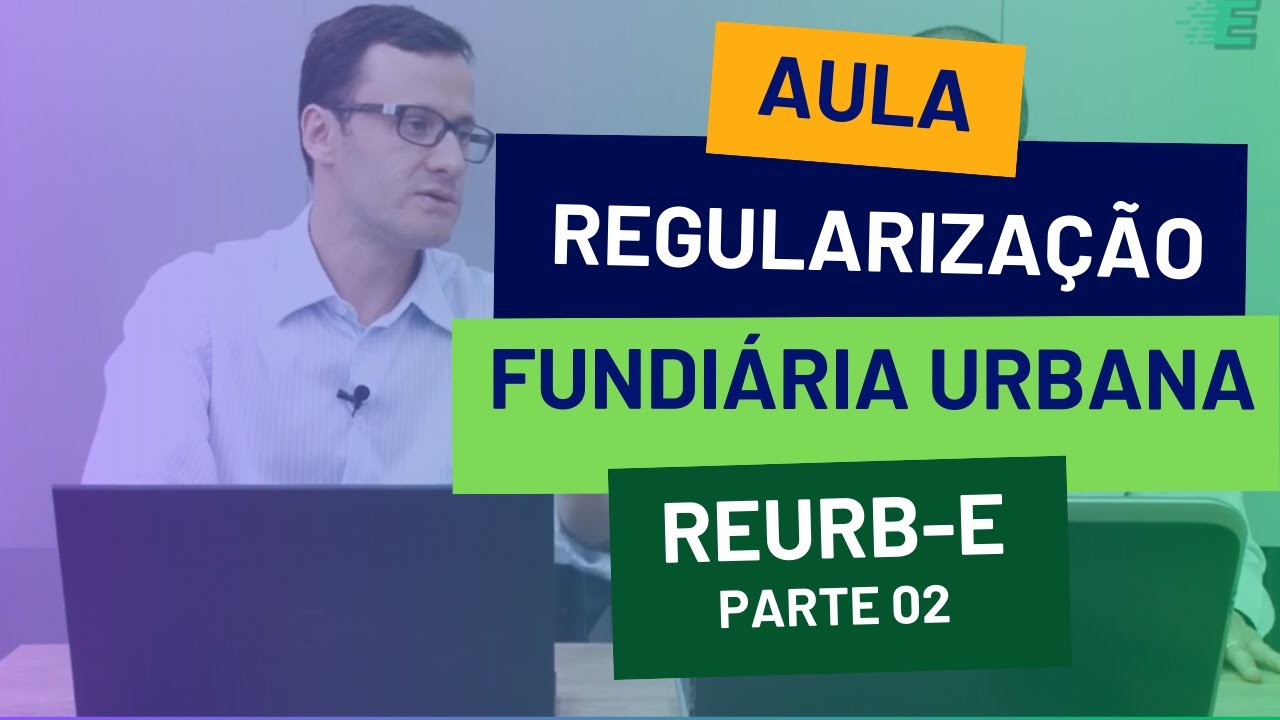 AULA

REGULARIZAÇÃO

FUNDIÁRIA URBANA

REURB-E
PARTE 02